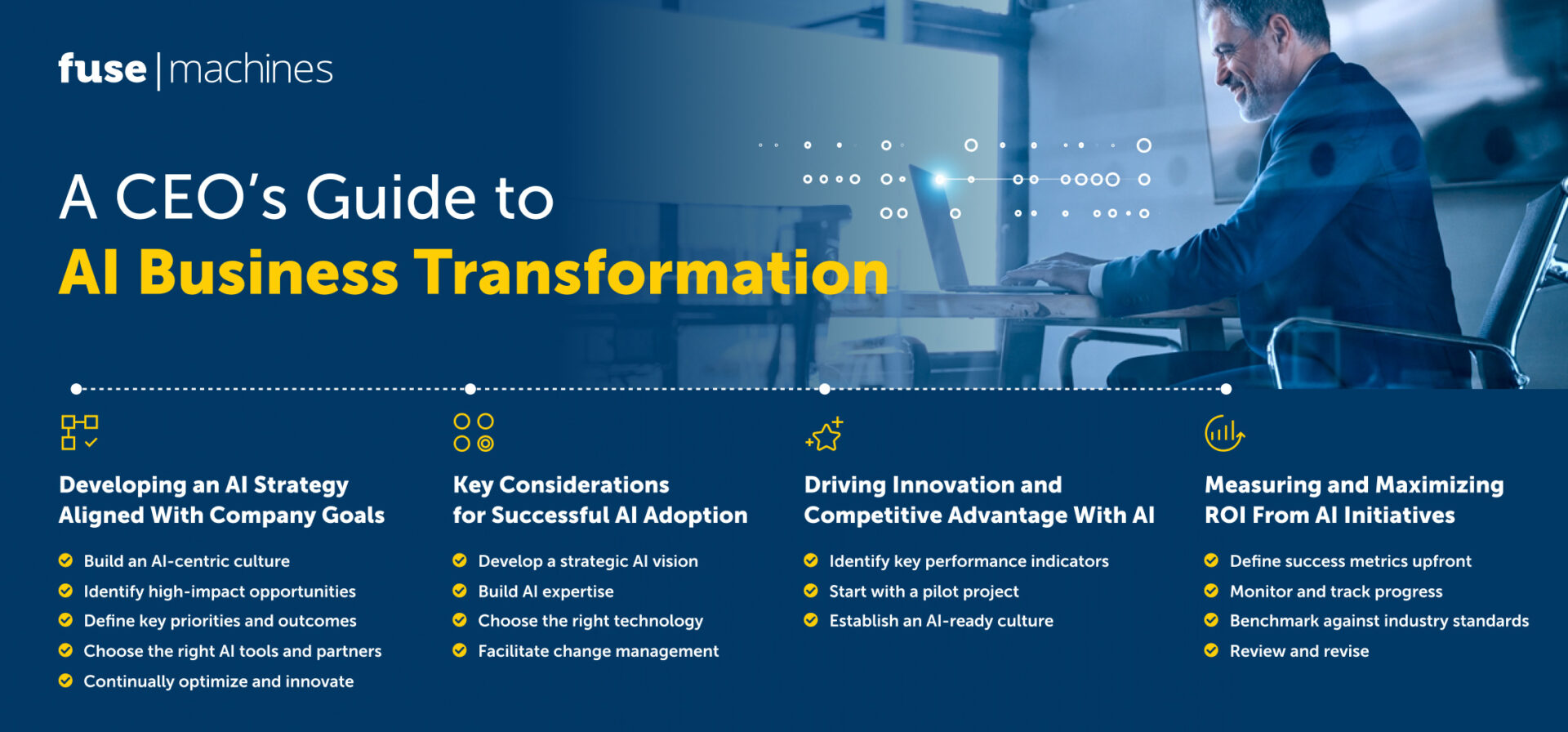 fuse | machines

A CEO's Guide to
AI Business Transformation

Developing an AI Strategy Aligned With Company Goals

Build an AI-centric culture
Identify high-impact opportunities
Define key priorities and outcomes
Choose the right AI tools and partners
Continually optimize and innovate

Key Considerations for Successful AI Adoption

Develop a strategic AI vision
Build AI expertise
Choose the right technology
Facilitate change management

Driving Innovation and Competitive Advantage With AI

Identify key performance indicators
Start with a pilot project
Establish an AI-ready culture

Measuring and Maximizing ROI From AI Initiatives

Define success metrics upfront
Monitor and track progress
Benchmark against industry standards
Review and revise